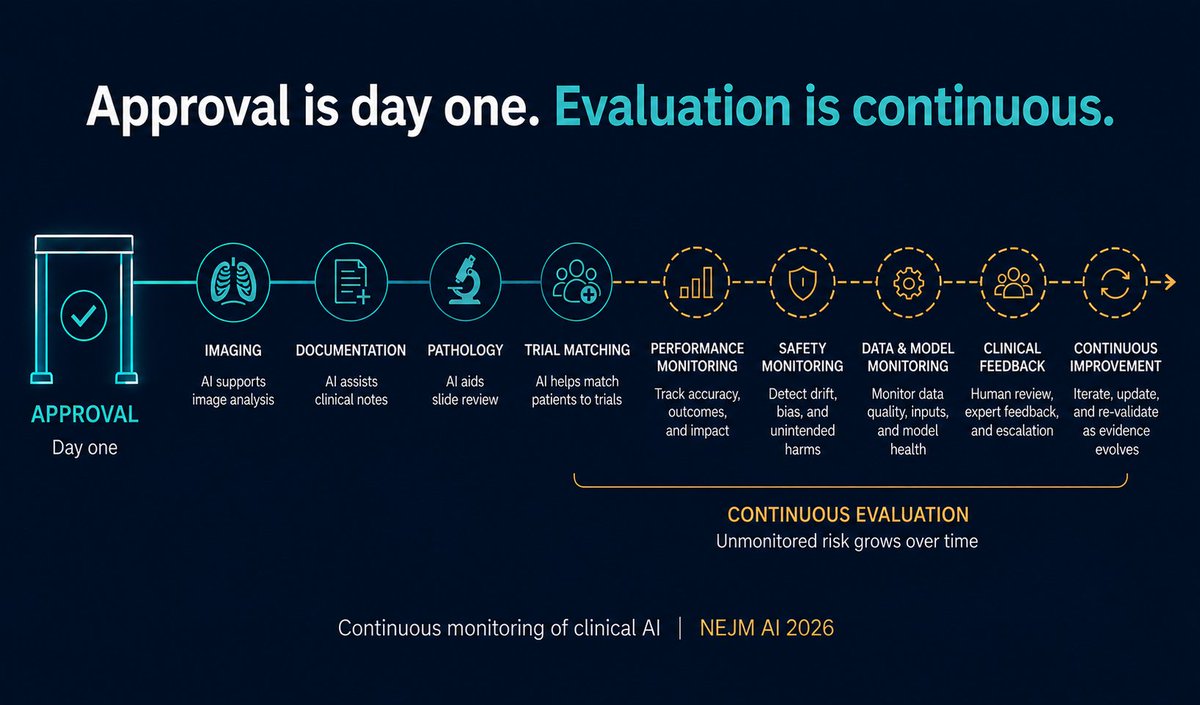 Approval is day one. Evaluation is continuous.

APPROVAL
Day one

IMAGING
AI supports image analysis

DOCUMENTATION
AI assists clinical notes

PATHOLOGY
AI aids slide review

TRIAL MATCHING
AI helps match patients to trials

PERFORMANCE MONITORING
Track accuracy, outcomes, and impact

SAFETY MONITORING
Detect drift, bias, and unintended harms

DATA & MODEL MONITORING
Monitor data quality, inputs, and model health

CLINICAL FEEDBACK
Human review, expert feedback, and escalation

CONTINUOUS IMPROVEMENT
Iterate, update, and re-validate as evidence evolves

CONTINUOUS EVALUATION
Unmonitored risk grows over time

Continuous monitoring of clinical AI | NEJM AI 2026